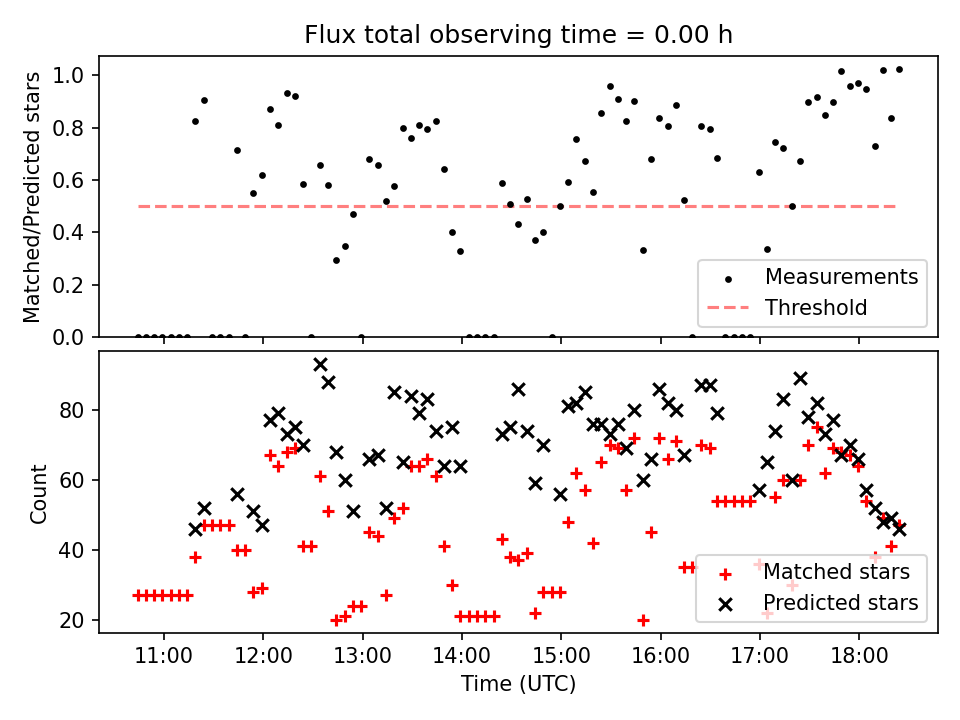 Flux total observing time = 0.00 h

Matched/Predicted stars

1.0
0.8
0.6
0.4
0.2
0.0

Measurements
Threshold

Count

80
60
40
20

Matched stars
Predicted stars

11:00 12:00 13:00 14:00 15:00 16:00 17:00 18:00

Time (UTC)